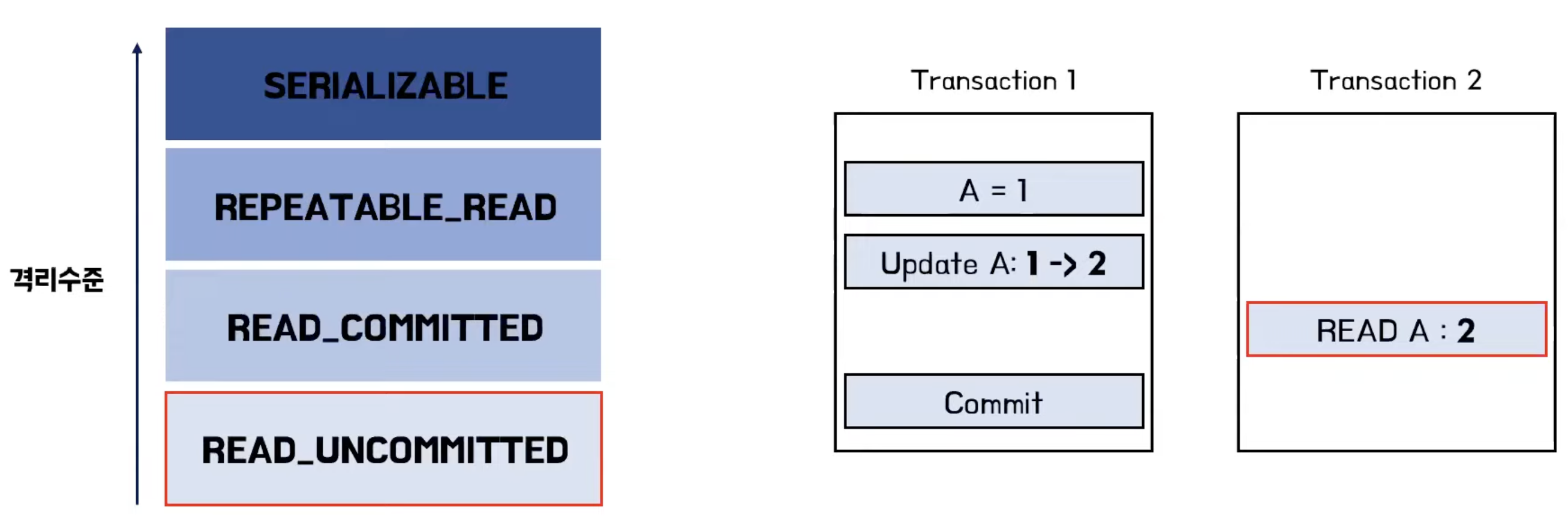 격리수준

SERIALIZABLE

REPEATABLE_READ

READ_COMMITTED

READ_UNCOMMITTED

Transaction 1

A = 1

Update A: 1 -> 2

Commit

Transaction 2

READ A : 2